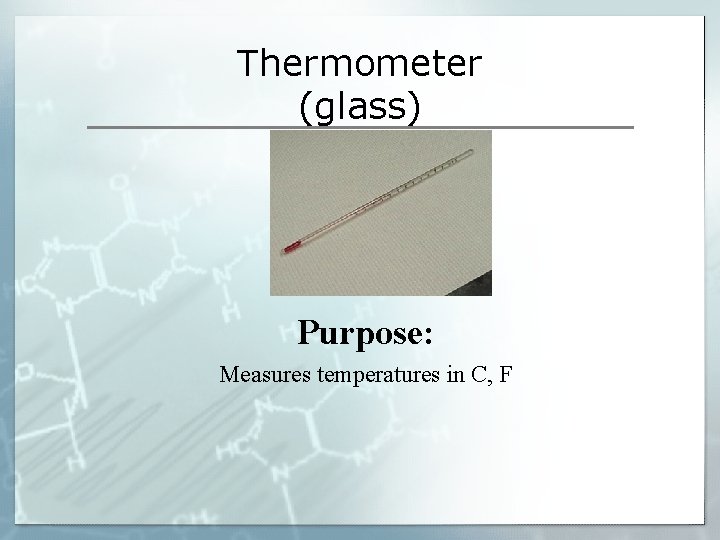 Thermometer
(glass)

Purpose:

Measures temperatures in C, F